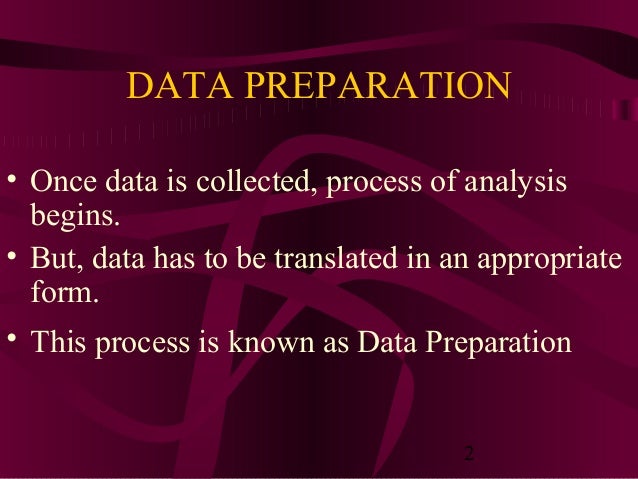 DATA PREPARATION

• Once data is collected, process of analysis begins.

• But, data has to be translated in an appropriate form.

• This process is known as Data Preparation

2